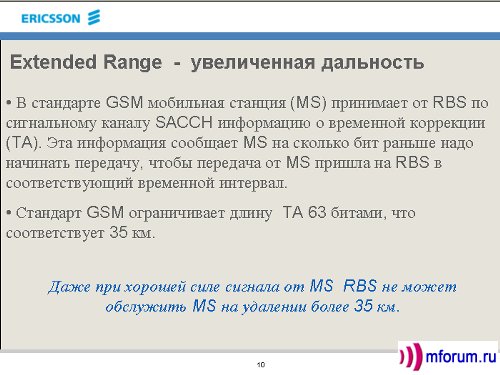 ERICSSON

Extended Range - увеличенная дальность

• В стандарте GSM мобильная станция (MS) принимает от RBS по сигнальному каналу SACCH информацию о временной коррекции (TA). Эта информация сообщает MS на сколько бит раньше надо начинать передачу, чтобы передача от MS пришла на RBS в соответствующий временной интервал.

• Стандарт GSM ограничивает длину TA 63 битами, что соответствует 35 км.

Даже при хорошей силе сигнала от MS RBS не может обслужить MS на удалении более 35 км.

mforum.ru

10